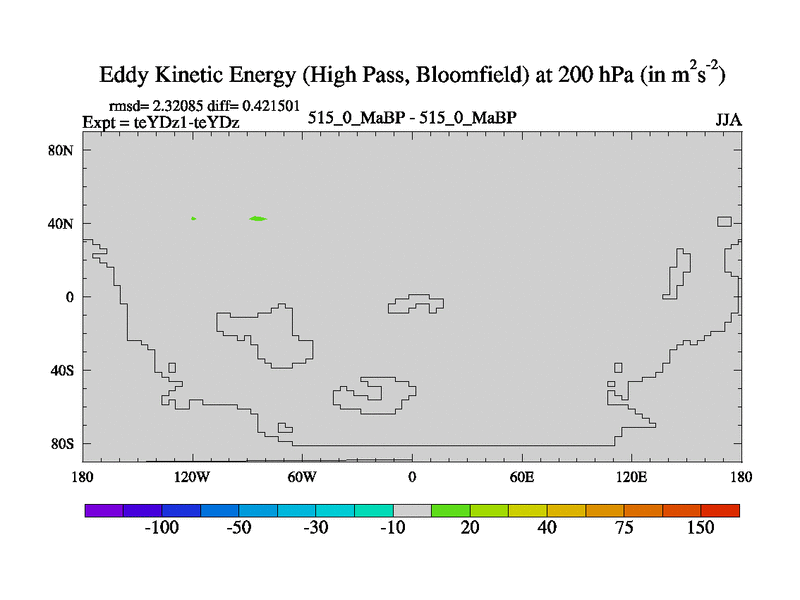 Eddy Kinetic Energy (High Pass, Bloomfield) at 200 hPa (in $m^2s^{-2}$)

rmsd= 2.32085 diff= 0.421501
Expt = teYDz1-teYDz

515_0_MaBP - 515_0_MaBP

JJA

80N
40N
0
40S
80S

180
120W
60W
0
60E
120E
180

-100
-50
-30
-10
20
40
75
150